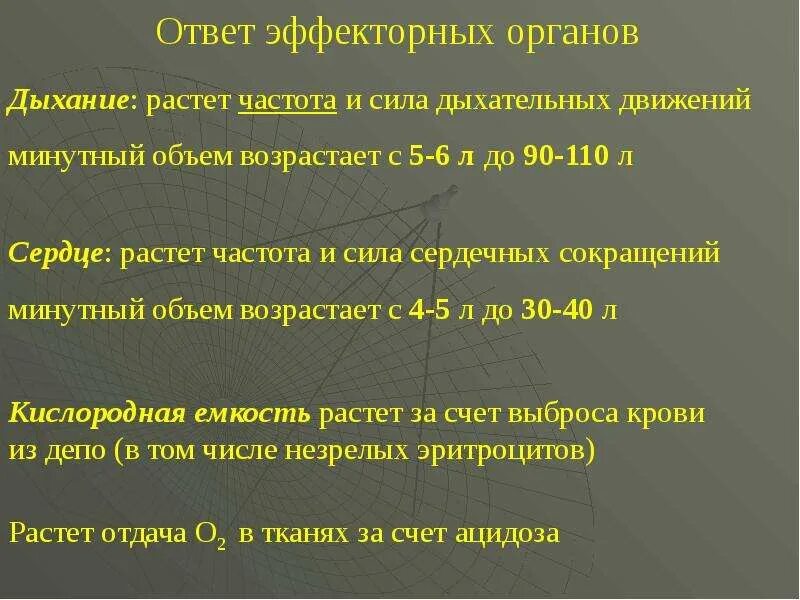 Ответ эффекторных органов

Дыхание: растет частота и сила дыхательных движений

минутный объем возрастает с 5-6 л до 90-110 л

Сердце: растет частота и сила сердечных сокращений

минутный объем возрастает с 4-5 л до 30-40 л

Кислородная емкость растет за счет выброса крови из депо (в том числе незрелых эритроцитов)

Растет отдача $O_2$ в тканях за счет ацидоза